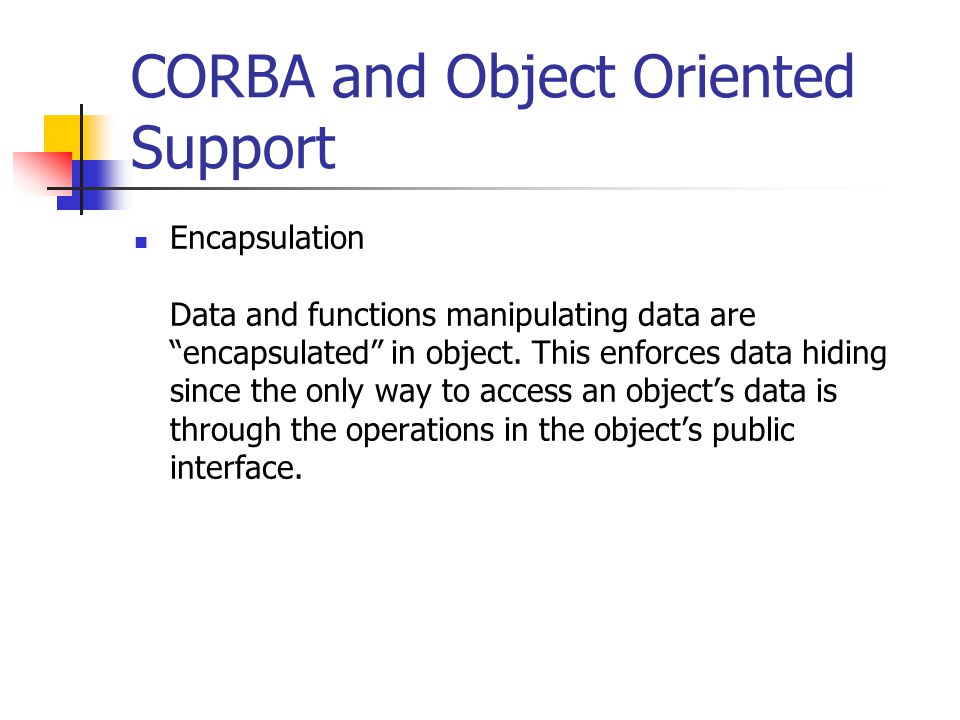 CORBA and Object Oriented Support

Encapsulation

Data and functions manipulating data are “encapsulated” in object. This enforces data hiding since the only way to access an object’s data is through the operations in the object’s public interface.